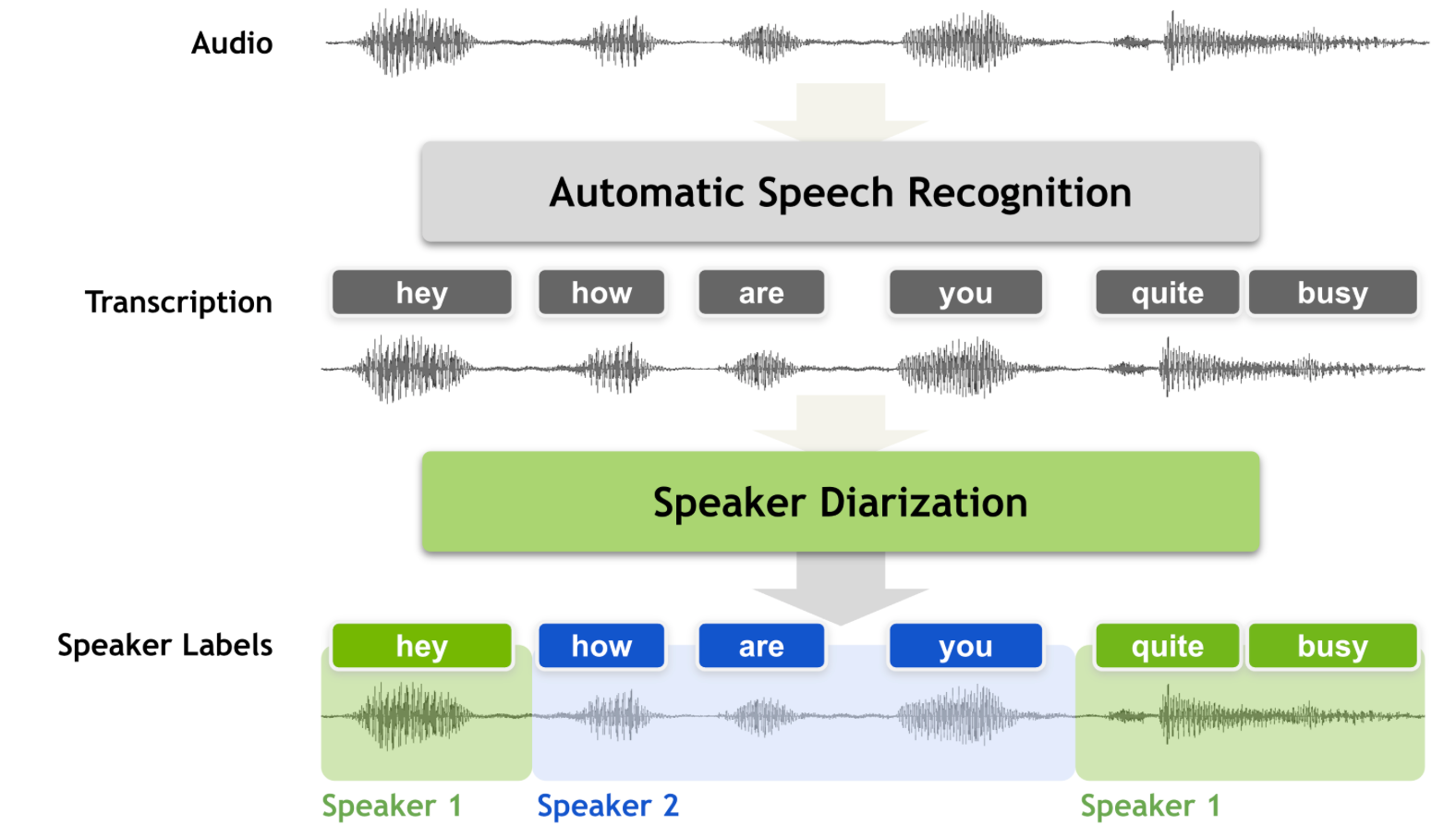 Audio

Automatic Speech Recognition

Transcription

hey how are you quite busy

Speaker Diarization

Speaker Labels

hey how are you quite busy

Speaker 1 Speaker 2 Speaker 1